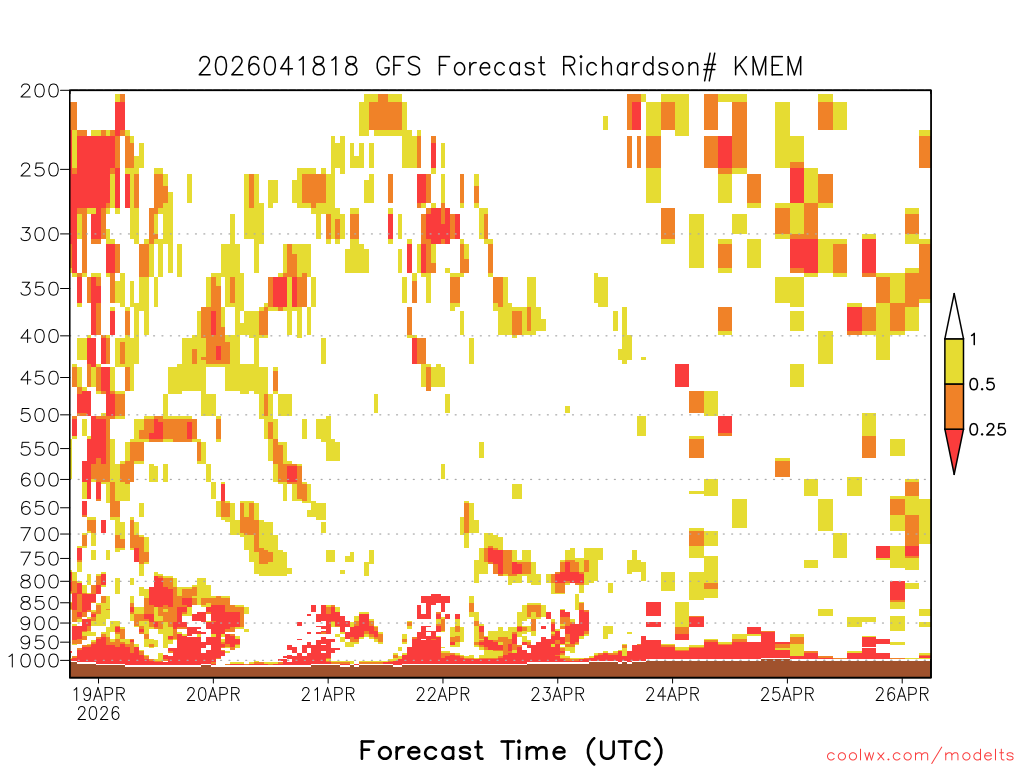 2026041818 GFS Forecast Richardson# KMEM

200
250
300
350
400
450
500
550
600
650
700
750
800
850
900
950
1000

1
0.5
0.25

19APR
2026
20APR
21APR
22APR
23APR
24APR
25APR
26APR

Forecast Time (UTC)

coolwx.com/modelts